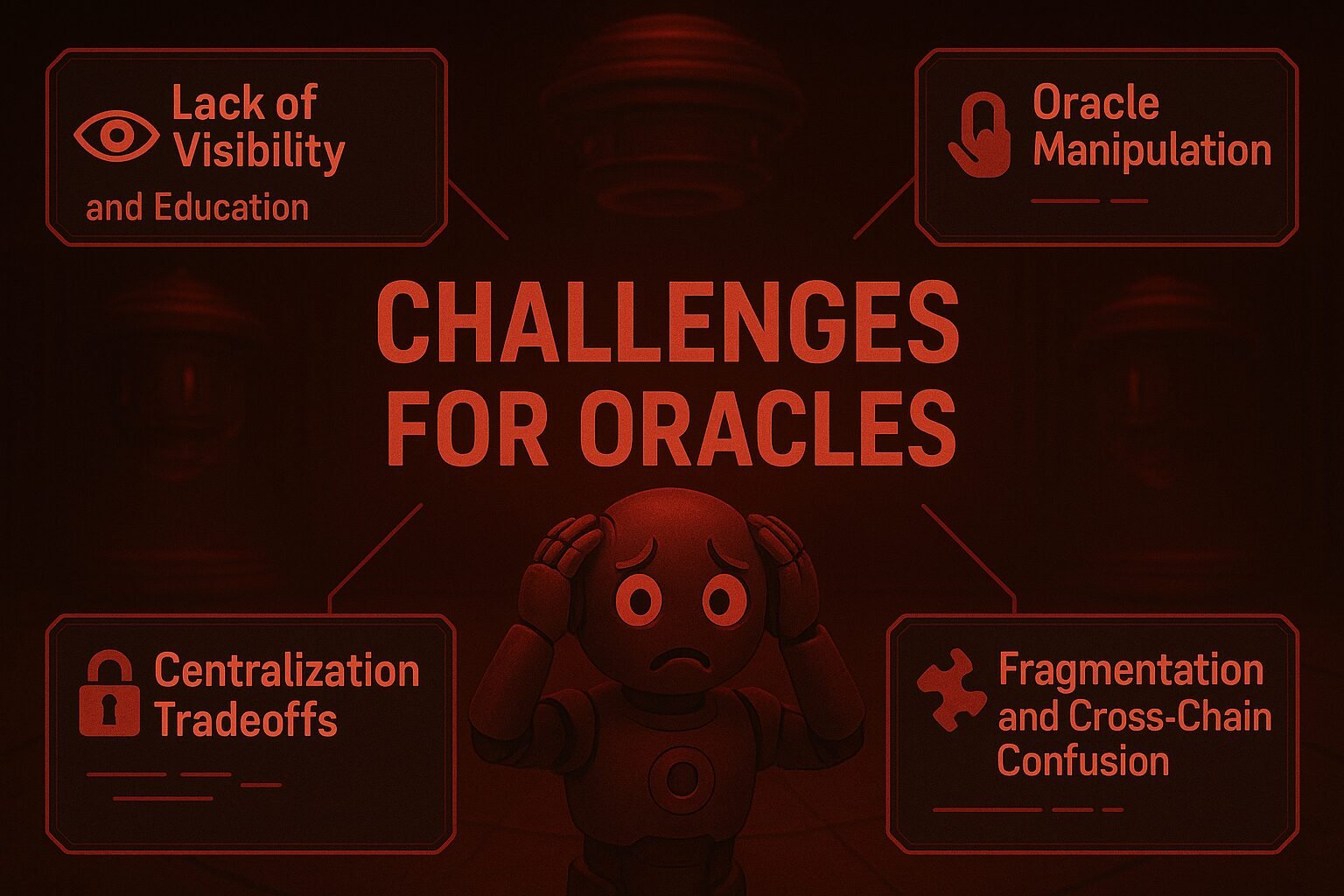 Lack of Visibility and Education

Oracle Manipulation

CHALLENGES FOR ORACLES

Centralization Tradeoffs

Fragmentation and Cross-Chain Confusion